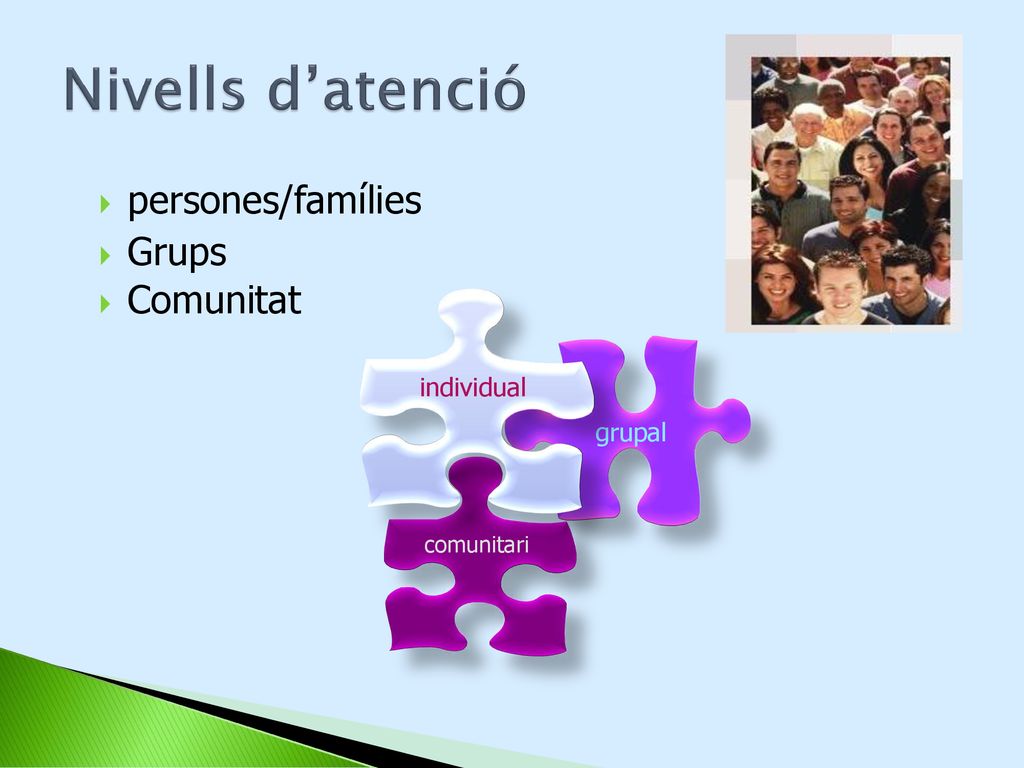 Nivells d’atenció

persones/famílies
Grups
Comunitat

individual
grupal
comunitari